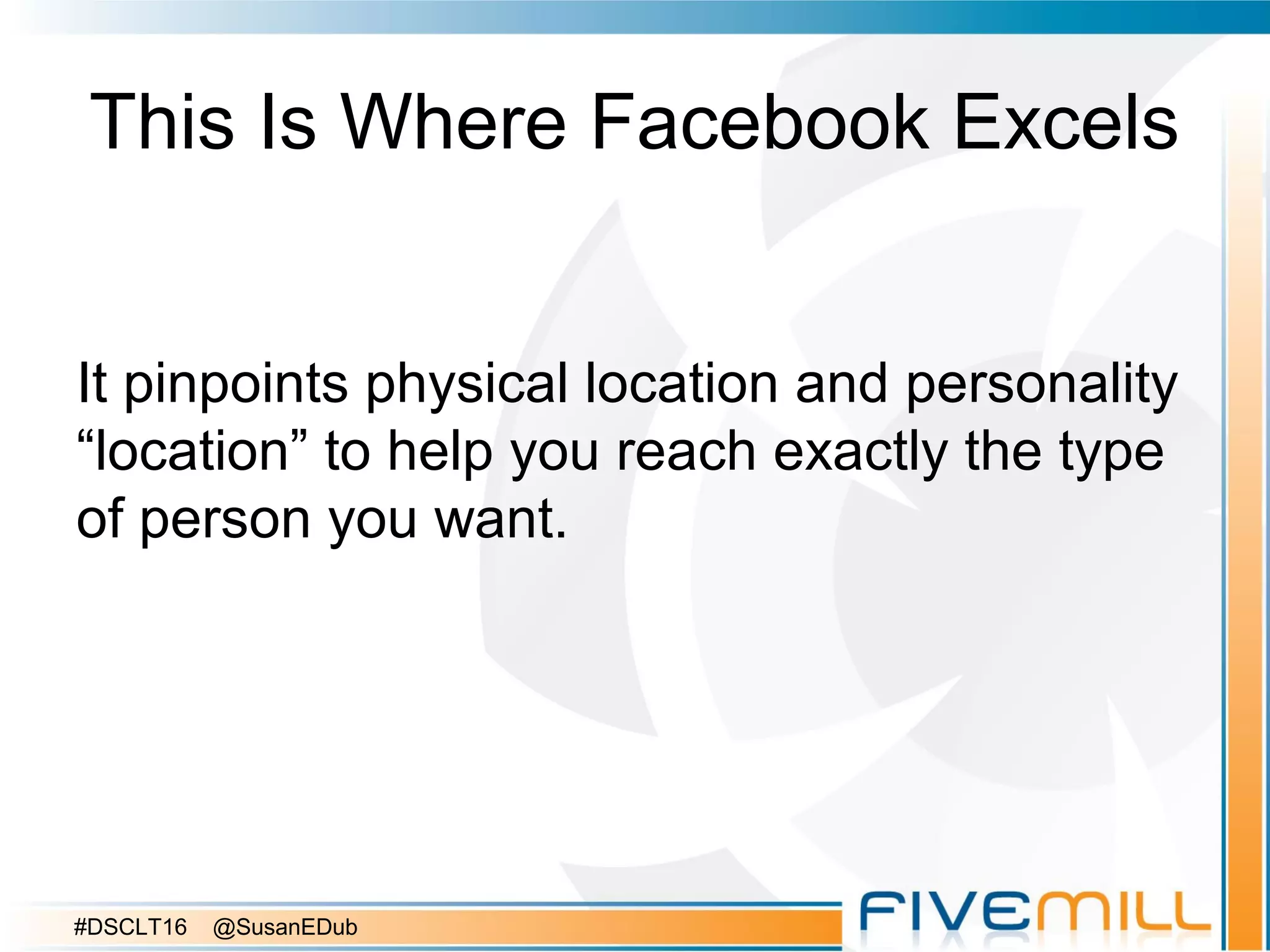 This Is Where Facebook Excels

It pinpoints physical location and personality “location” to help you reach exactly the type of person you want.

#DSCLT16 @SusanEDub

FIVEMILL